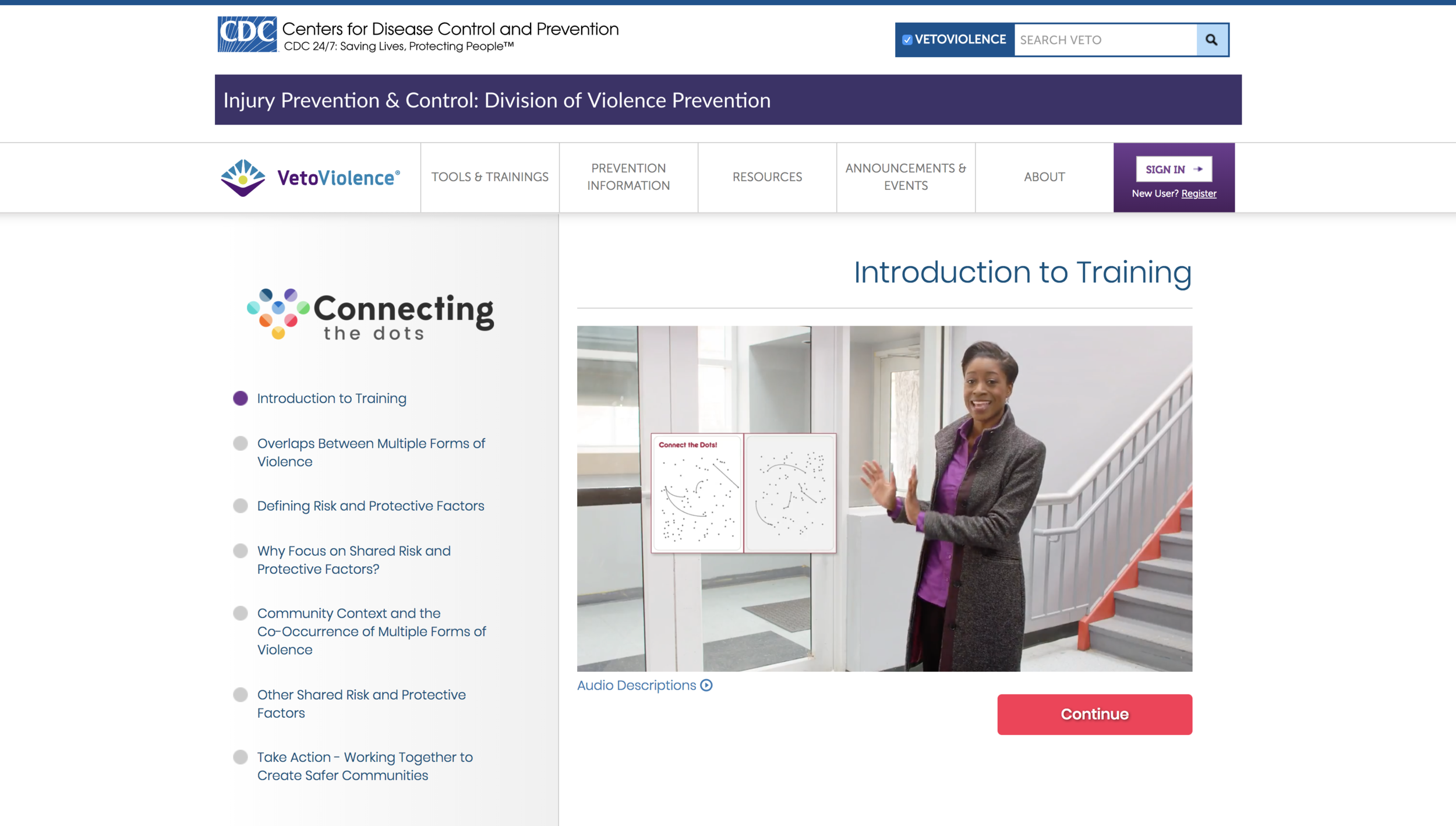 CDC Centers for Disease Control and Prevention
CDC 24/7: Saving Lives, Protecting People™

VETOVIOLENCE SEARCH VETO

Injury Prevention & Control: Division of Violence Prevention

VetoViolence®

TOOLS & TRAININGS

PREVENTION INFORMATION

RESOURCES

ANNOUNCEMENTS & EVENTS

ABOUT

SIGN IN
New User? Register

Connecting the dots

Introduction to Training

Overlaps Between Multiple Forms of Violence

Defining Risk and Protective Factors

Why Focus on Shared Risk and Protective Factors?

Community Context and the Co-Occurrence of Multiple Forms of Violence

Other Shared Risk and Protective Factors

Take Action - Working Together to Create Safer Communities

Introduction to Training

Connect the Dots!

Audio Descriptions

Continue